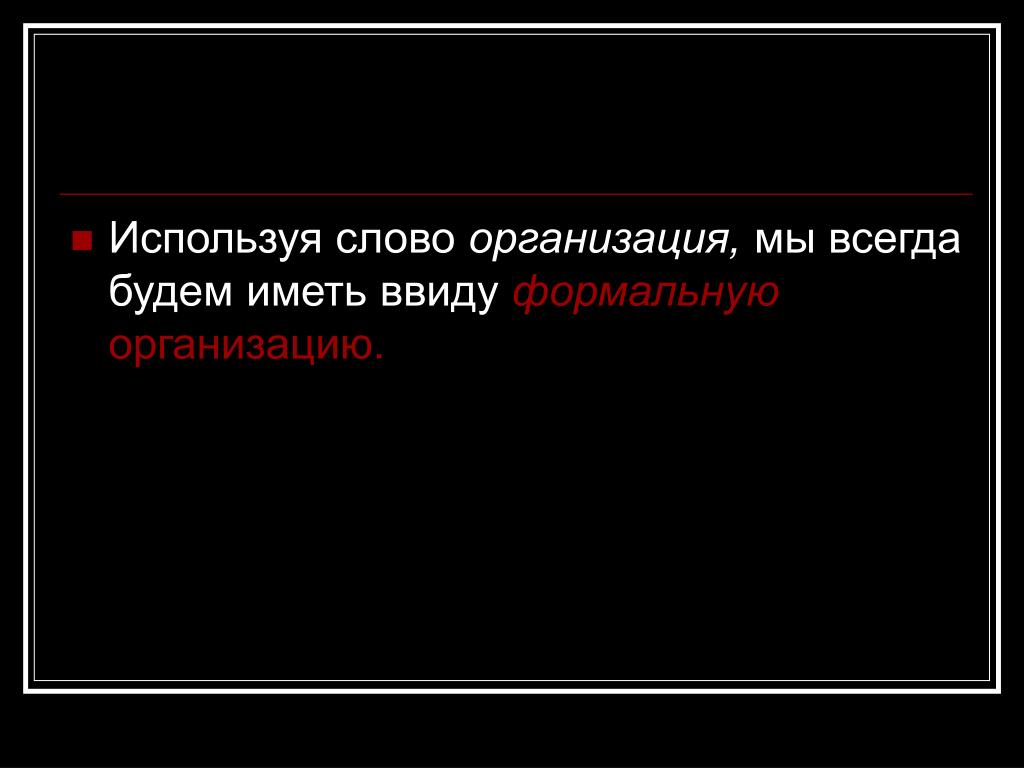 Используя слово организация, мы всегда будем иметь ввиду формальную организацию.